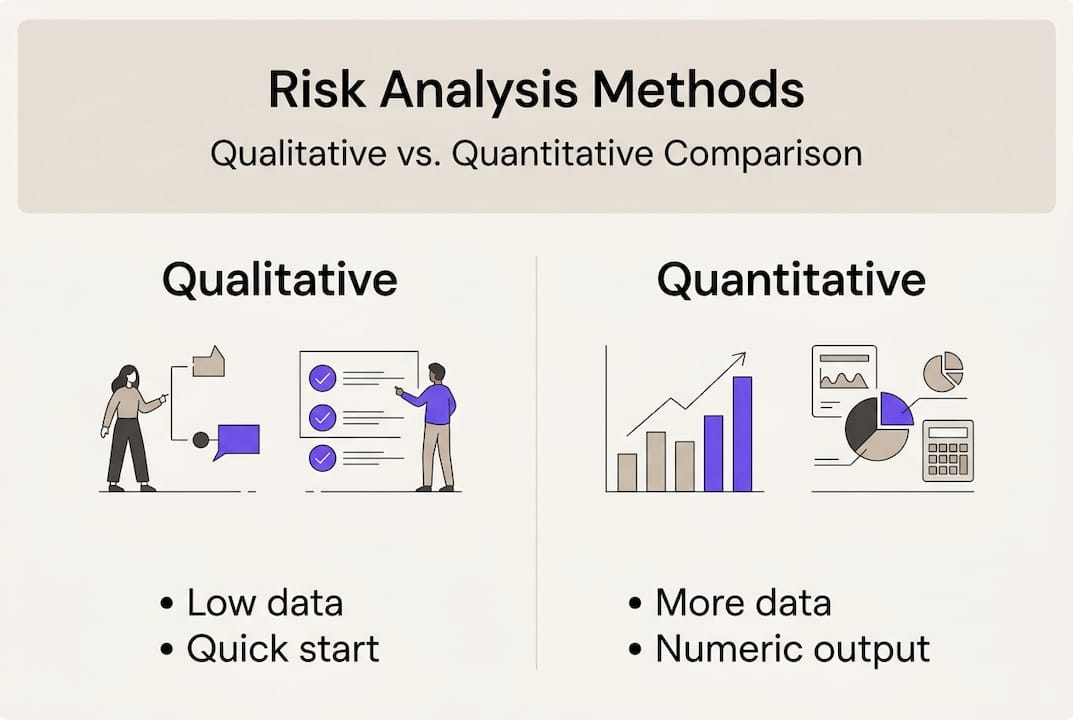 Risk Analysis Methods
Qualitative vs. Quantitative Comparison

Qualitative

• Low data
• Quick start

Quantitative

• More data
• Numeric output